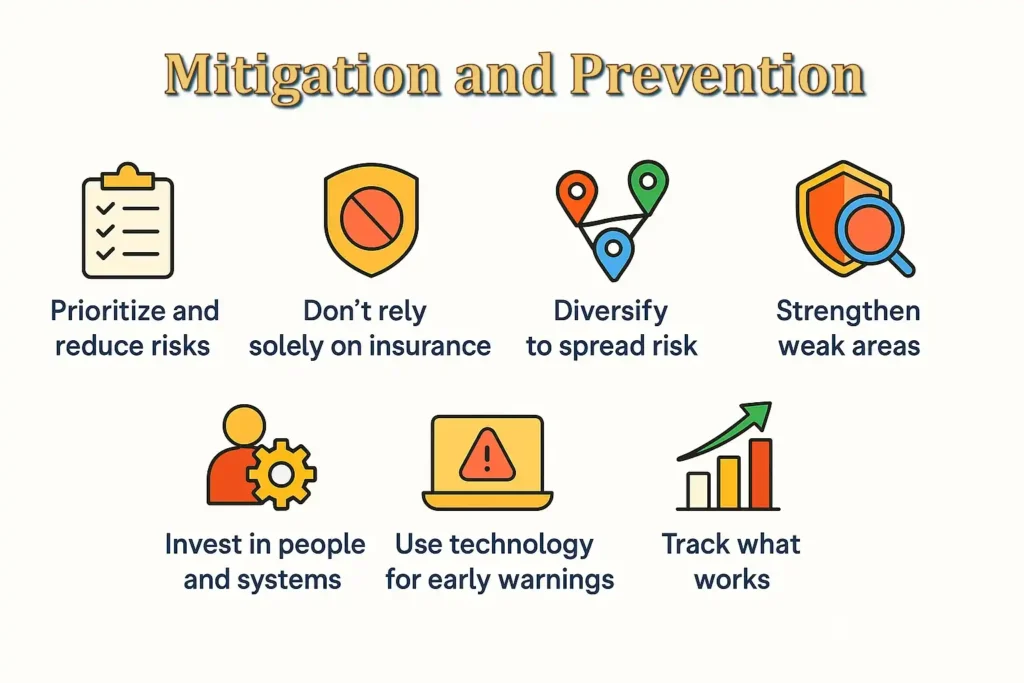 Mitigation and Prevention

Prioritize and reduce risks

Don’t rely solely on insurance

Diversify to spread risk

Strengthen weak areas

Invest in people and systems

Use technology for early warnings

Track what works